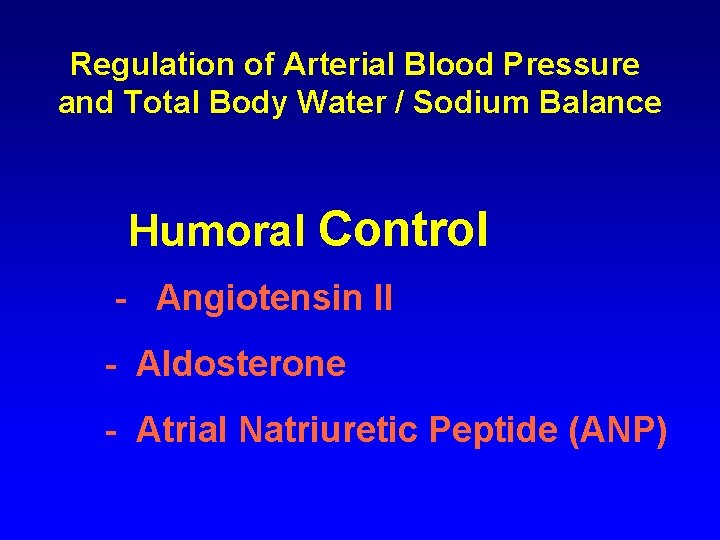 Regulation of Arterial Blood Pressure and Total Body Water / Sodium Balance

Humoral Control

- Angiotensin II

- Aldosterone

- Atrial Natriuretic Peptide (ANP)